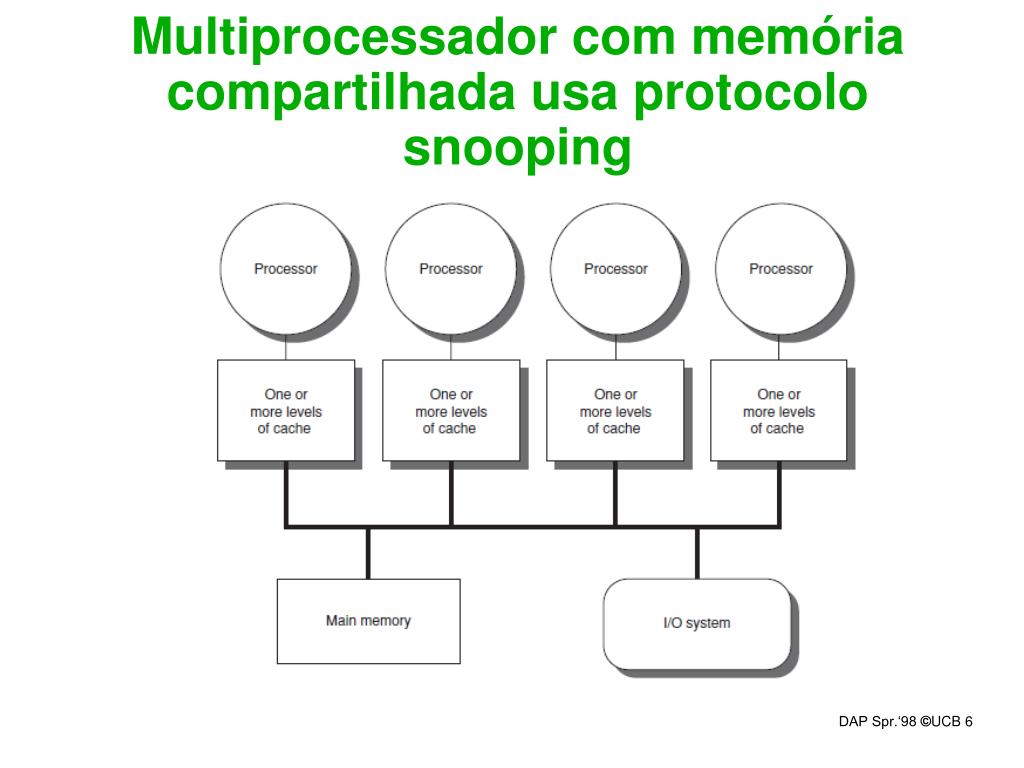 Multiprocessador com memória compartilhada usa protocolo snooping

Processor

Processor

Processor

Processor

One or more levels of cache

One or more levels of cache

One or more levels of cache

One or more levels of cache

Main memory

I/O system

DAP Spr.'98 ©UCB 6